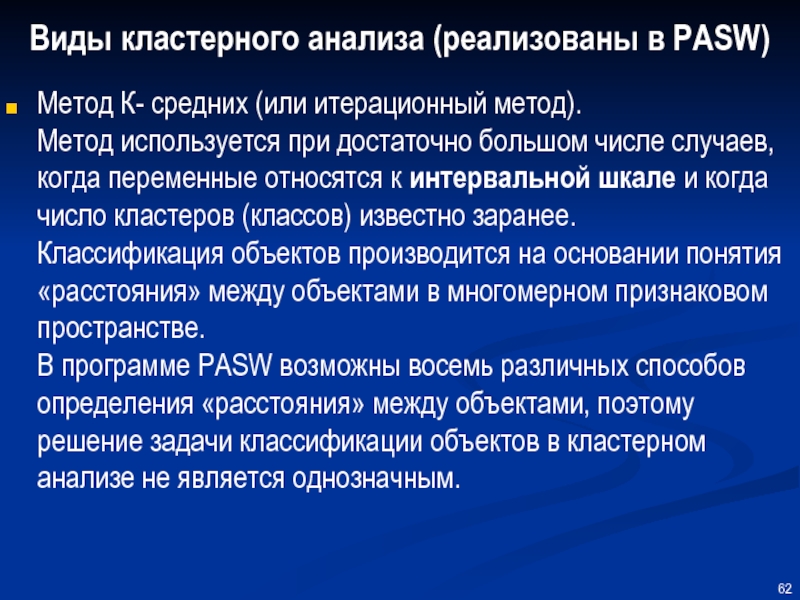 Виды кластерного анализа (реализованы в PASW)

Метод К- средних (или итерационный метод).
Метод используется при достаточно большом числе случаев, когда переменные относятся к интервальной шкале и когда число кластеров (классов) известно заранее.
Классификация объектов производится на основании понятия «расстояния» между объектами в многомерном признаковом пространстве.
В программе PASW возможны восемь различных способов определения «расстояния» между объектами, поэтому решение задачи классификации объектов в кластерном анализе не является однозначным.

62